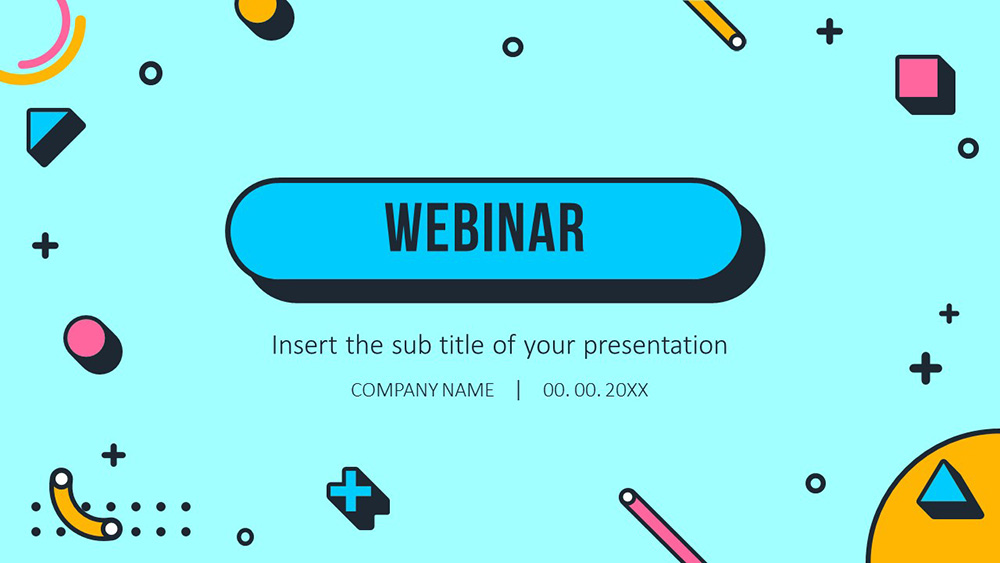 WEBINAR

Insert the sub title of your presentation

COMPANY NAME | 00. 00. 20XX